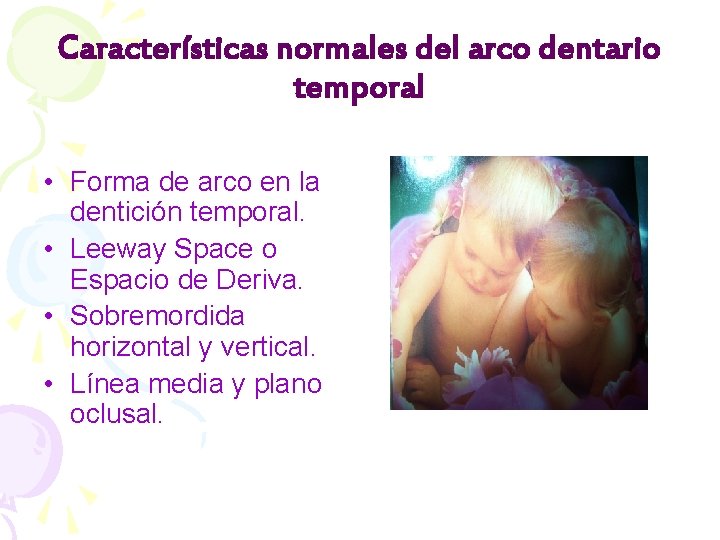 Características normales del arco dentario temporal

• Forma de arco en la dentición temporal.
• Leeway Space o Espacio de Deriva.
• Sobremordida horizontal y vertical.
• Línea media y plano oclusal.